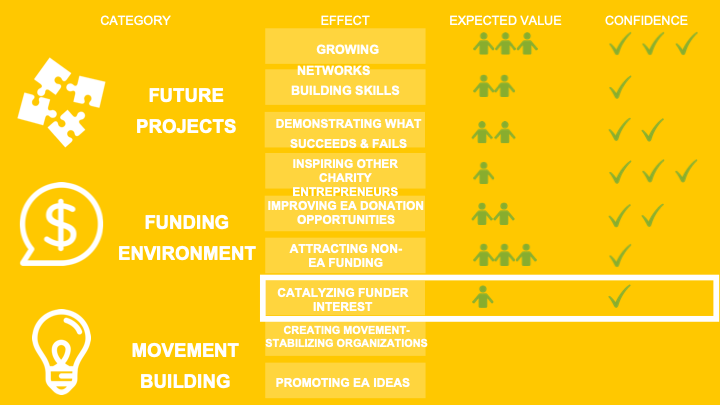 CATEGORY

EFFECT

EXPECTED VALUE

CONFIDENCE

FUTURE PROJECTS

GROWING NETWORKS

BUILDING SKILLS

DEMONSTRATING WHAT SUCCEEDS & FAILS

INSPIRING OTHER CHARITY ENTREPRENEURS

FUNDING ENVIRONMENT

IMPROVING EA DONATION OPPORTUNITIES

ATTRACTING NON-EA FUNDING

CATALYZING FUNDER INTEREST

MOVEMENT BUILDING

CREATING MOVEMENT-STABILIZING ORGANIZATIONS

PROMOTING EA IDEAS